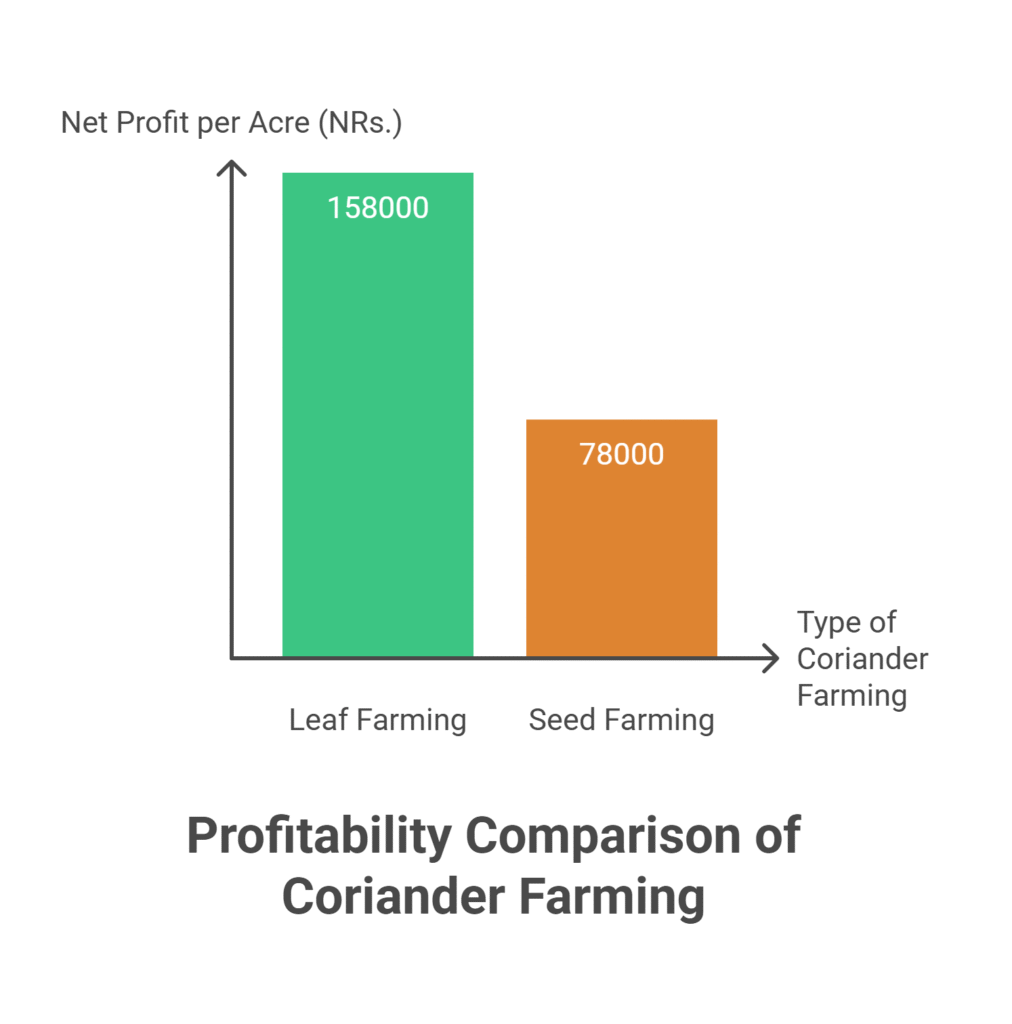 Net Profit per Acre (NRs.)

158000

78000

Type of Coriander Farming

Leaf Farming

Seed Farming

Profitability Comparison of Coriander Farming